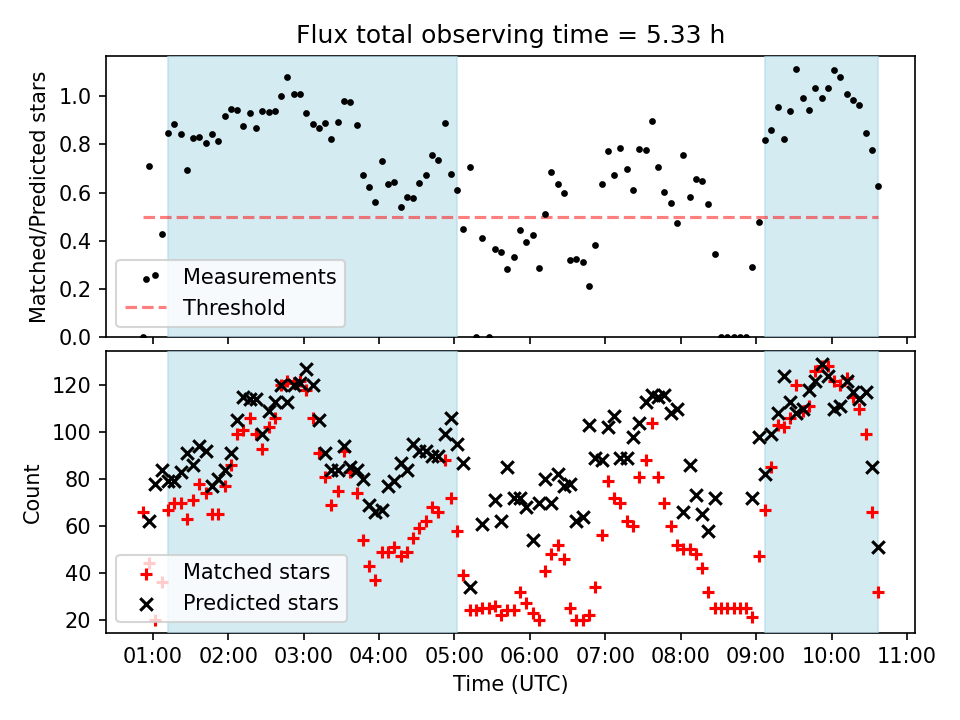 Flux total observing time = 5.33 h

Matched/Predicted stars

1.0
0.8
0.6
0.4
0.2
0.0

Measurements
Threshold

Count

120
100
80
60
40
20

Matched stars
Predicted stars

01:00 02:00 03:00 04:00 05:00 06:00 07:00 08:00 09:00 10:00 11:00

Time (UTC)